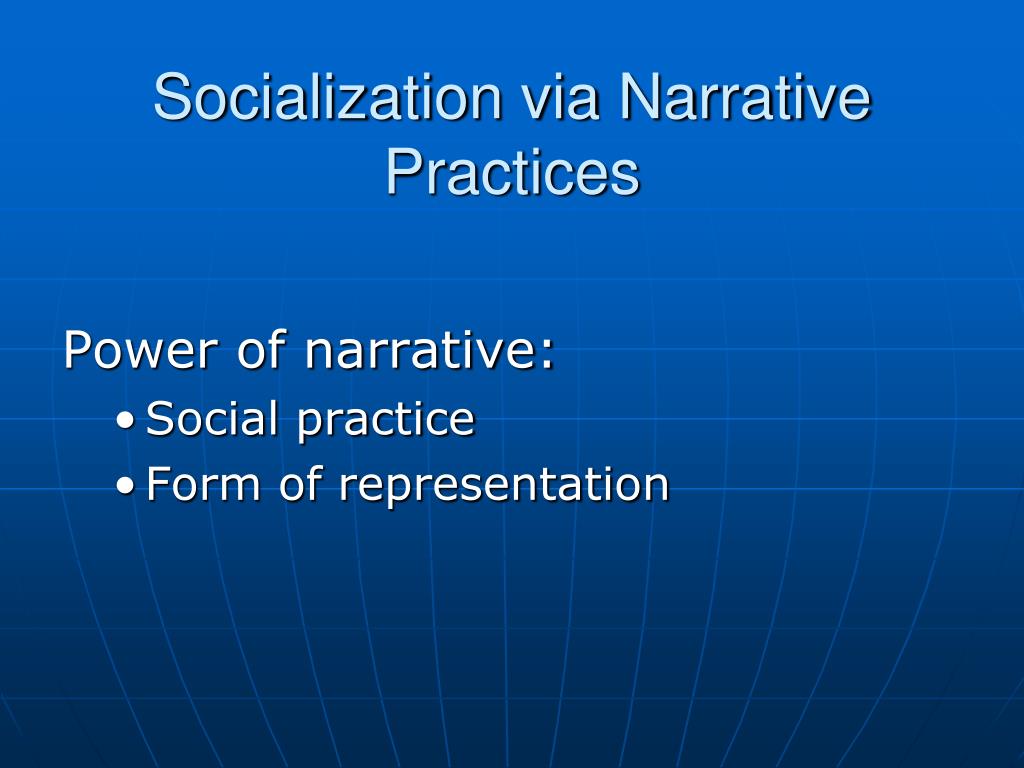 Socialization via Narrative Practices

Power of narrative:
• Social practice
• Form of representation